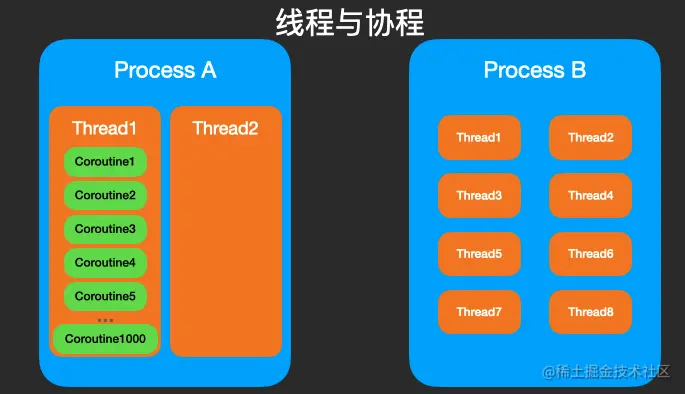 线程与协程

Process A

Thread1

Coroutine1

Coroutine2

Coroutine3

Coroutine4

Coroutine5

...

Coroutine1000

Thread2

Process B

Thread1

Thread2

Thread3

Thread4

Thread5

Thread6

Thread7

Thread8

@稀土掘金技术社区